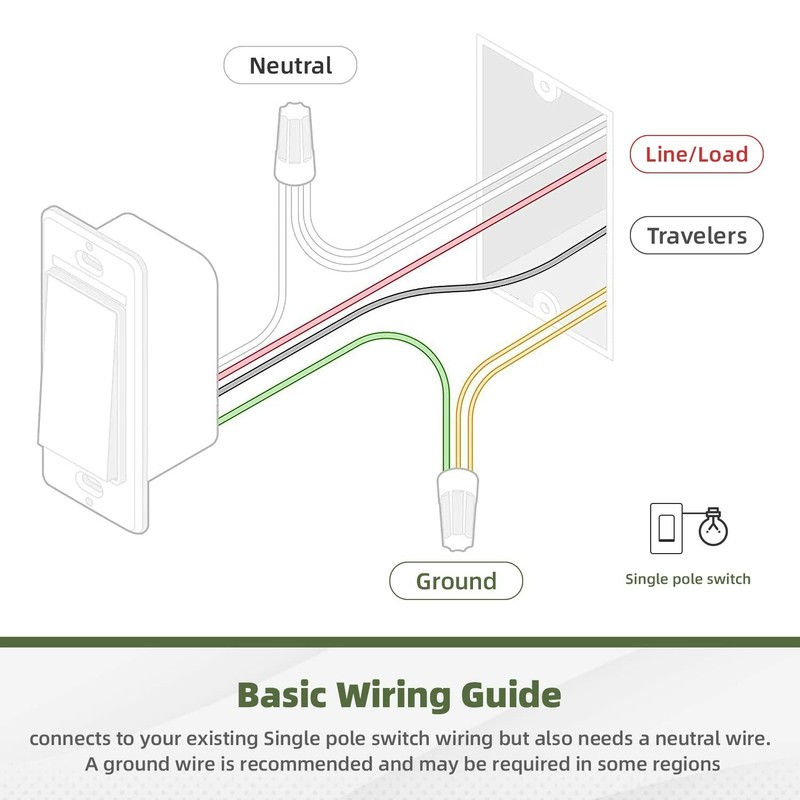 Neutral

Line/Load

Travelers

Ground

Single pole switch

Basic Wiring Guide

connects to your existing Single pole switch wiring but also needs a neutral wire. A ground wire is recommended and may be required in some regions